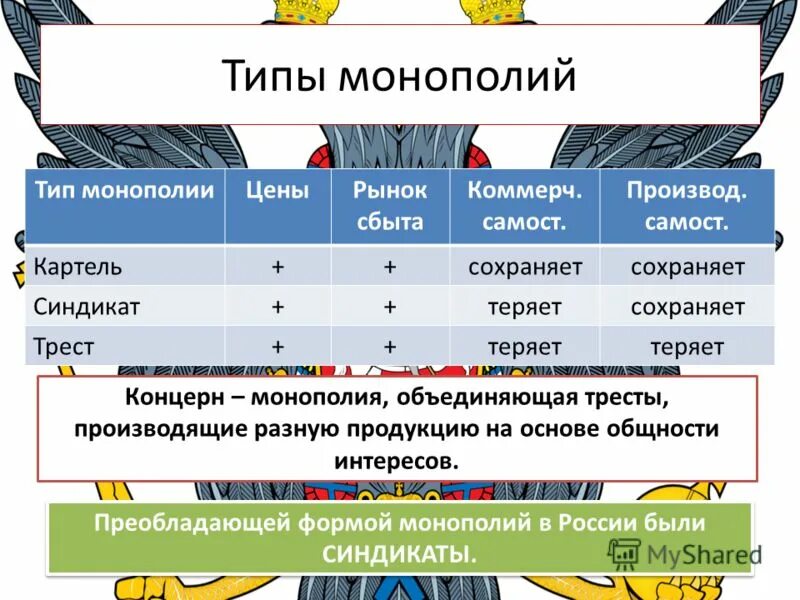 Типы монополий

| Тип монополии | Цены | Рынок сбыта | Коммерч. самост. | Производ. самост. |
|---|---|---|---|---|
| Картель | + | + | сохраняет | сохраняет |
| Синдикат | + | + | теряет | сохраняет |
| Трест | + | + | теряет | теряет |

Концерн – монополия, объединяющая тресты, производящие разную продукцию на основе общности интересов.

Преобладающей формой монополий в России были СИНДИКАТЫ.

MyShared